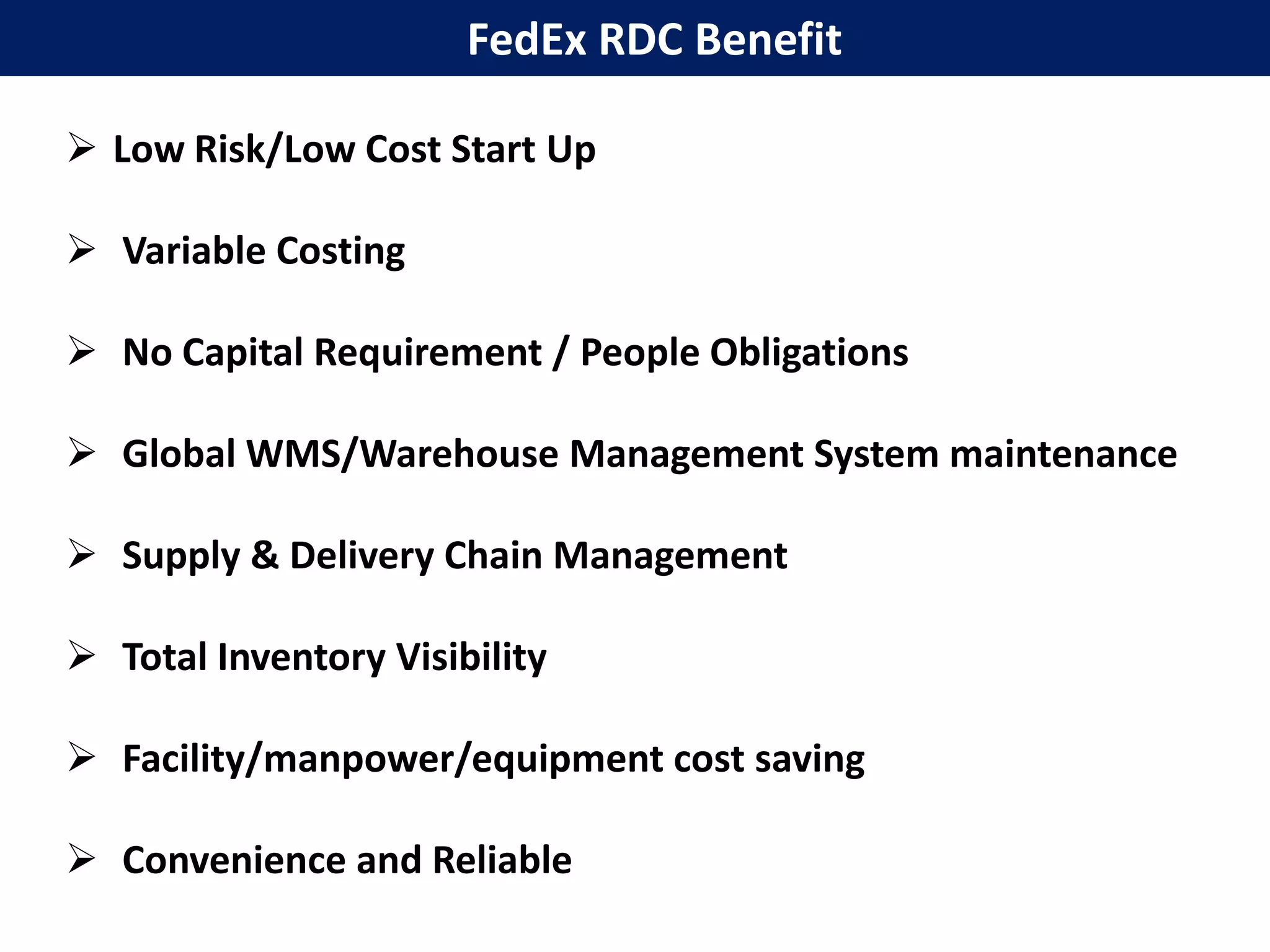 FedEx RDC Benefit

➢ Low Risk/Low Cost Start Up

➢ Variable Costing

➢ No Capital Requirement / People Obligations

➢ Global WMS/Warehouse Management System maintenance

➢ Supply & Delivery Chain Management

➢ Total Inventory Visibility

➢ Facility/manpower/equipment cost saving

➢ Convenience and Reliable